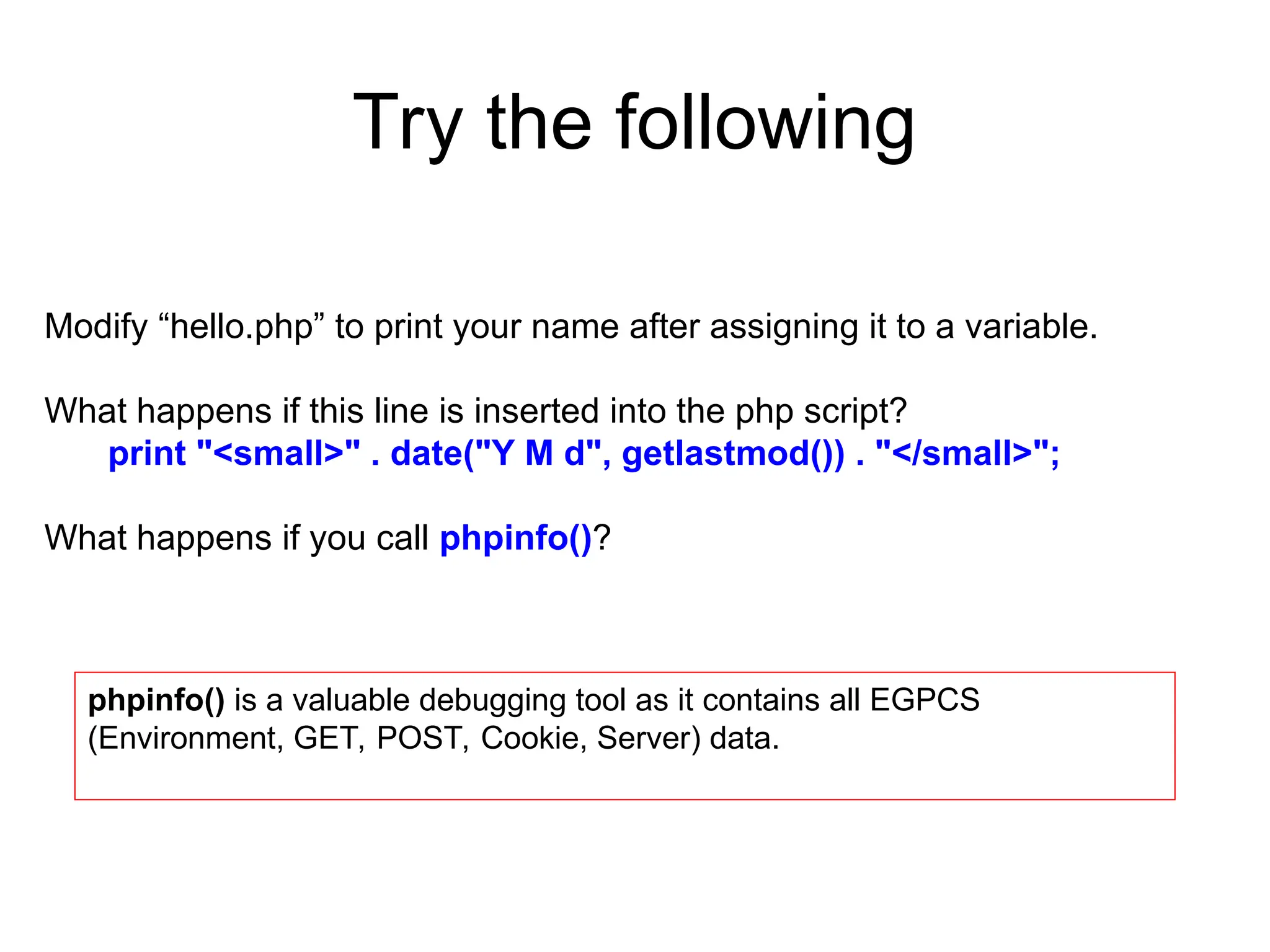 Try the following

Modify “hello.php” to print your name after assigning it to a variable.

What happens if this line is inserted into the php script?
print "<small>" . date("Y M d", getlastmod()) . "</small>";

What happens if you call phpinfo()?

phpinfo() is a valuable debugging tool as it contains all EGPCS (Environment, GET, POST, Cookie, Server) data.